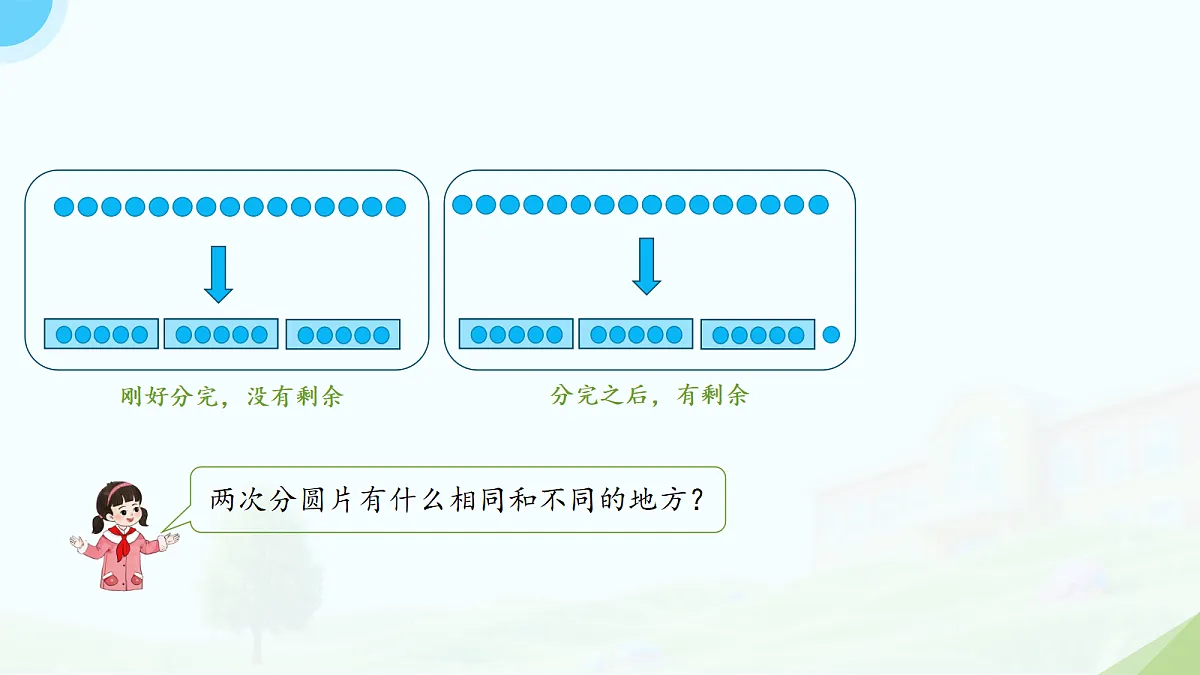 刚好分完，没有剩余

分完之后，有剩余

两次分圆片有什么相同和不同的地方？